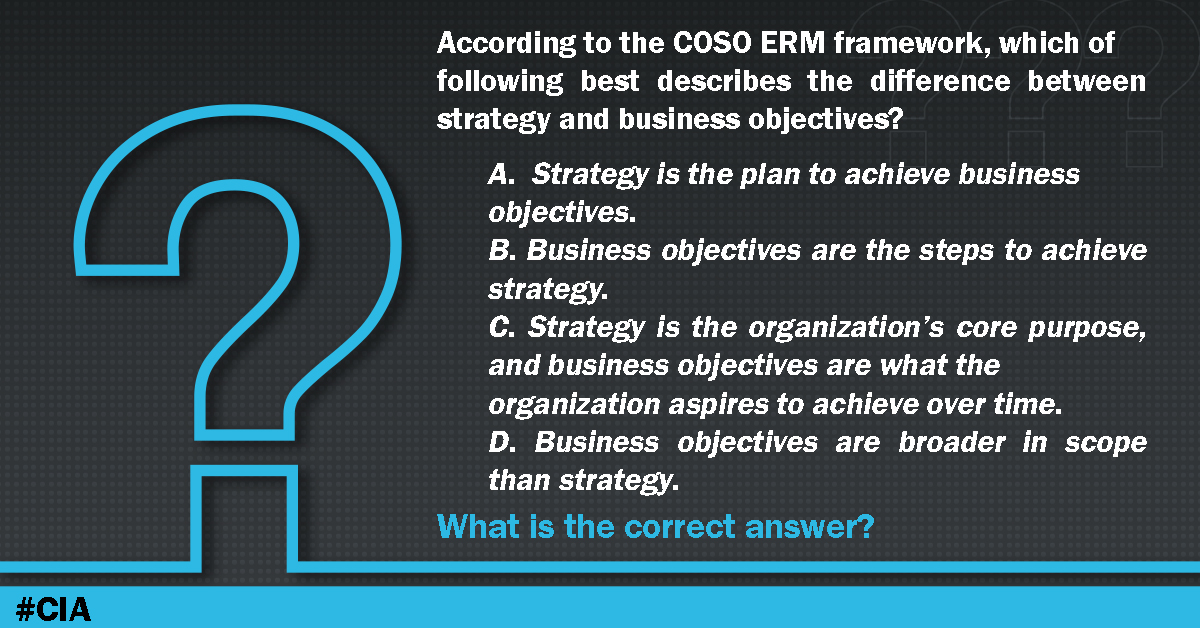 According to the COSO ERM framework, which of following best describes the difference between strategy and business objectives?

A. Strategy is the plan to achieve business objectives.
B. Business objectives are the steps to achieve strategy.
C. Strategy is the organization's core purpose, and business objectives are what the organization aspires to achieve over time.
D. Business objectives are broader in scope than strategy.

What is the correct answer?

#CIA